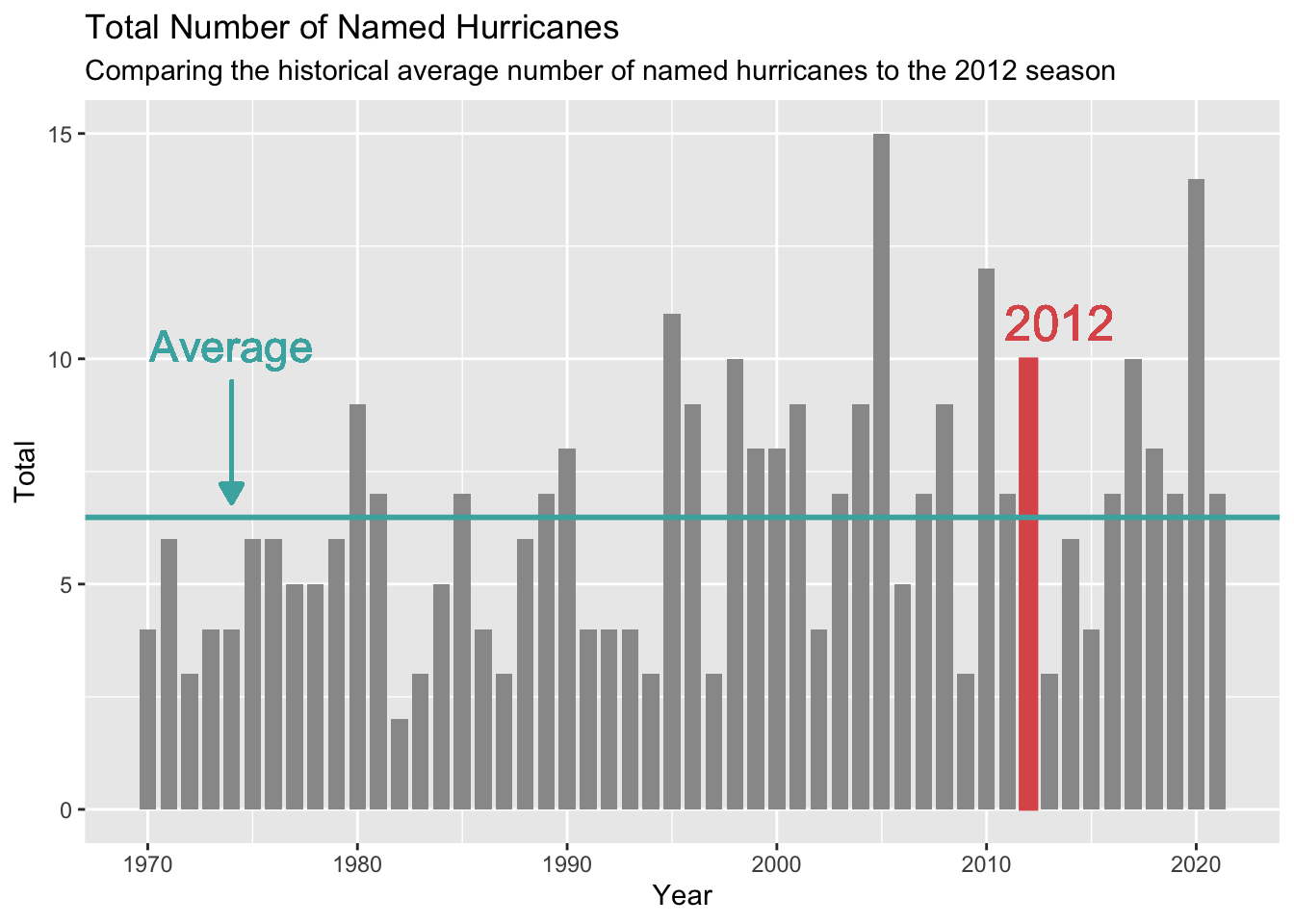 Total Number of Named Hurricanes
Comparing the historical average number of named hurricanes to the 2012 season

Average

2012

Total

15
10
5
0

1970
1980
1990
2000
2010
2020

Year